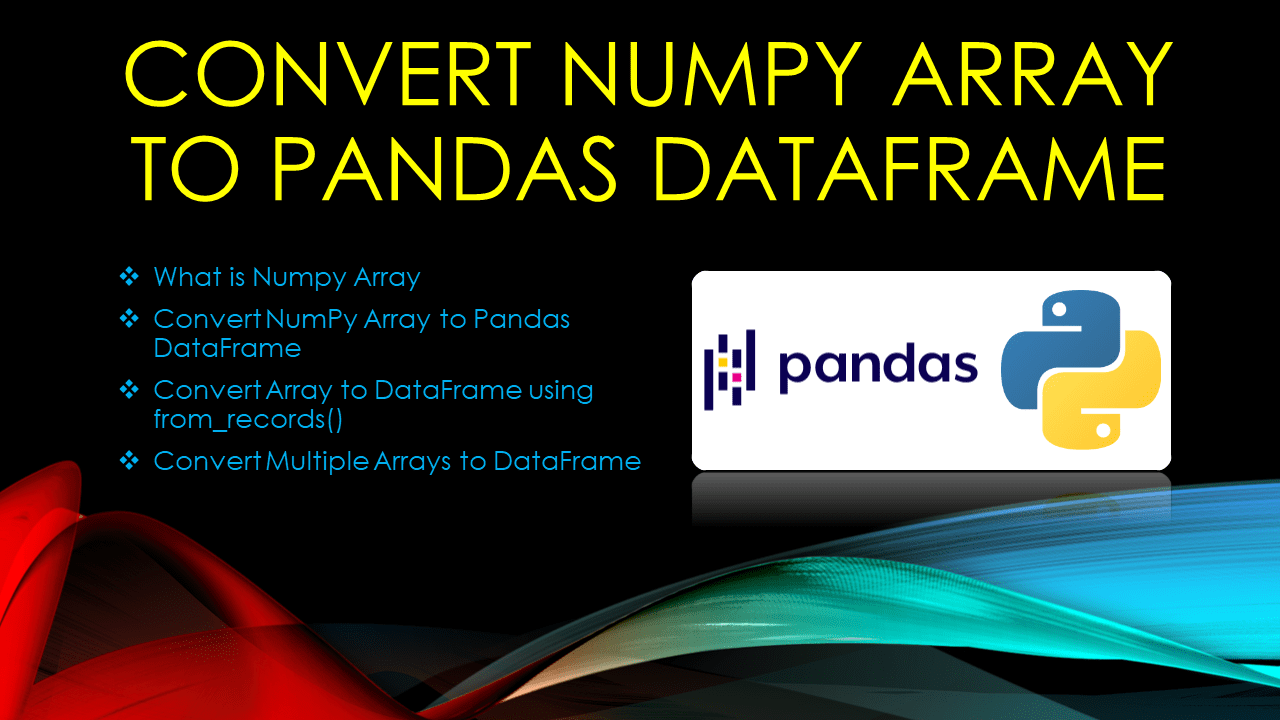 CONVERT NUMPY ARRAY TO PANDAS DATAFRAME

❖ What is Numpy Array
❖ Convert NumPy Array to Pandas DataFrame
❖ Convert Array to DataFrame using from_records()
❖ Convert Multiple Arrays to DataFrame

pandas